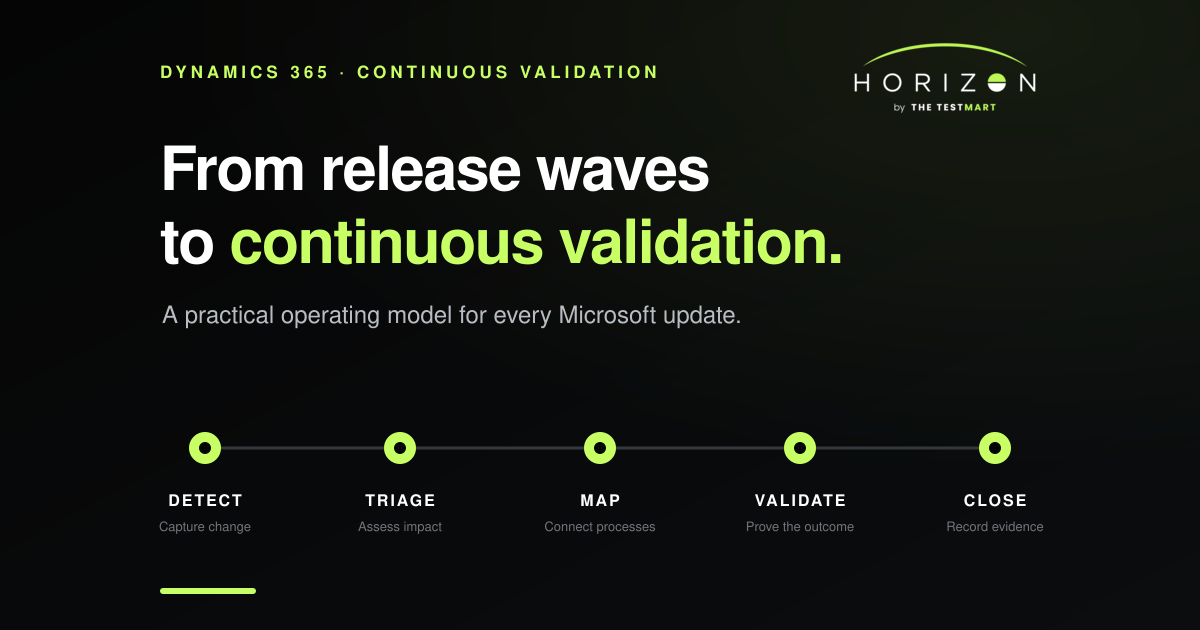 DYNAMICS 365 · CONTINUOUS VALIDATION

HORIZON
by THE TESTMART

From release waves to continuous validation.

A practical operating model for every Microsoft update.

DETECT
Capture change

TRIAGE
Assess impact

MAP
Connect processes

VALIDATE
Prove the outcome

CLOSE
Record evidence